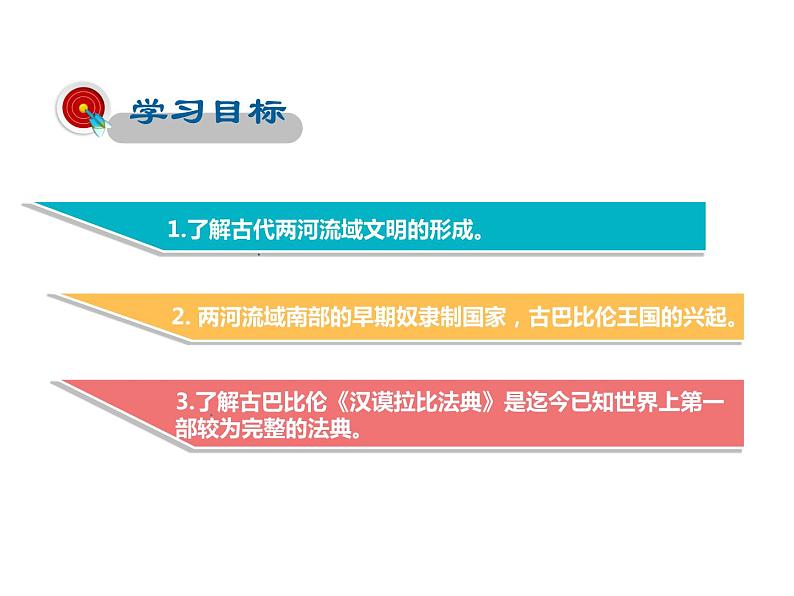 学习目标

1.了解古代两河流域文明的形成。

2. 两河流域南部的早期奴隶制国家，古巴比伦王国的兴起。

3.了解古巴比伦《汉谟拉比法典》是迄今已知世界上第一部较为完整的法典。